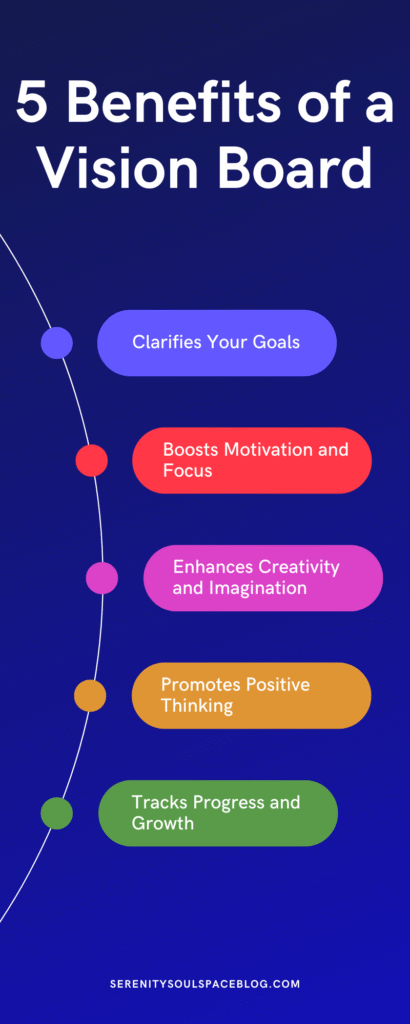 5 Benefits of a Vision Board

Clarifies Your Goals

Boosts Motivation and Focus

Enhances Creativity and Imagination

Promotes Positive Thinking

Tracks Progress and Growth

SERENITYSOULSPACEBLOG.COM